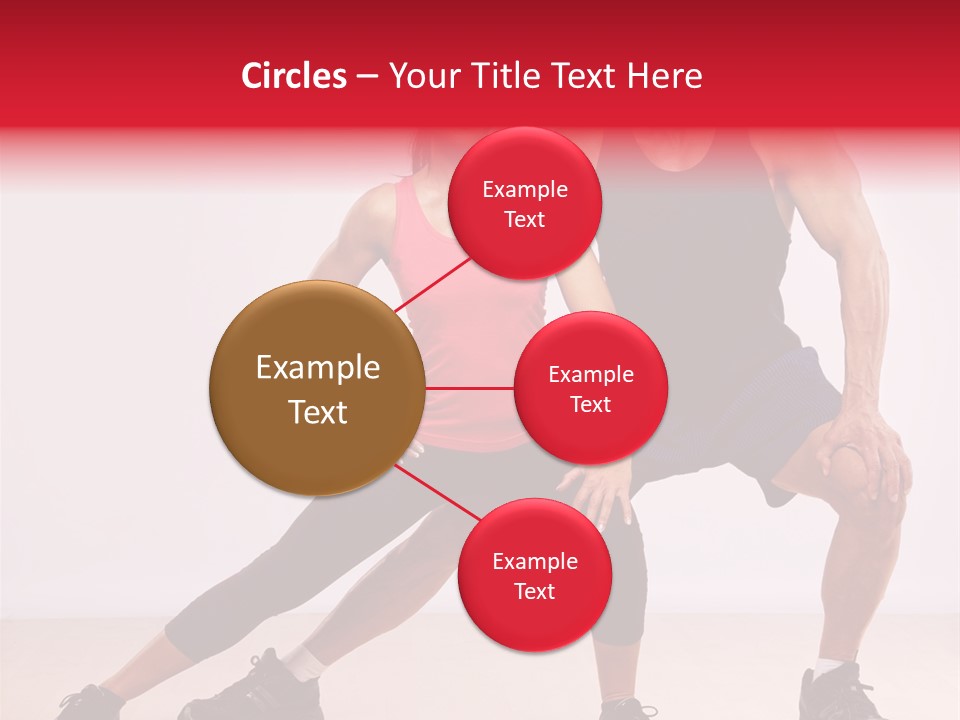 Circles – Your Title Text Here

Example Text

Example Text

Example Text

Example Text